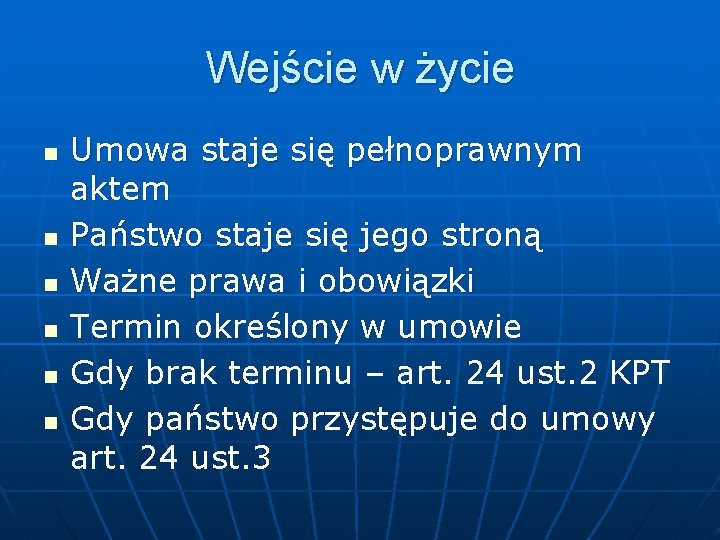 Wejście w życie

- Umowa staje się pełnoprawnym aktem
- Państwo staje się jego stroną
- Ważne prawa i obowiązki
- Termin określony w umowie
- Gdy brak terminu – art. 24 ust.2 KPT
- Gdy państwo przystępuje do umowy art. 24 ust.3